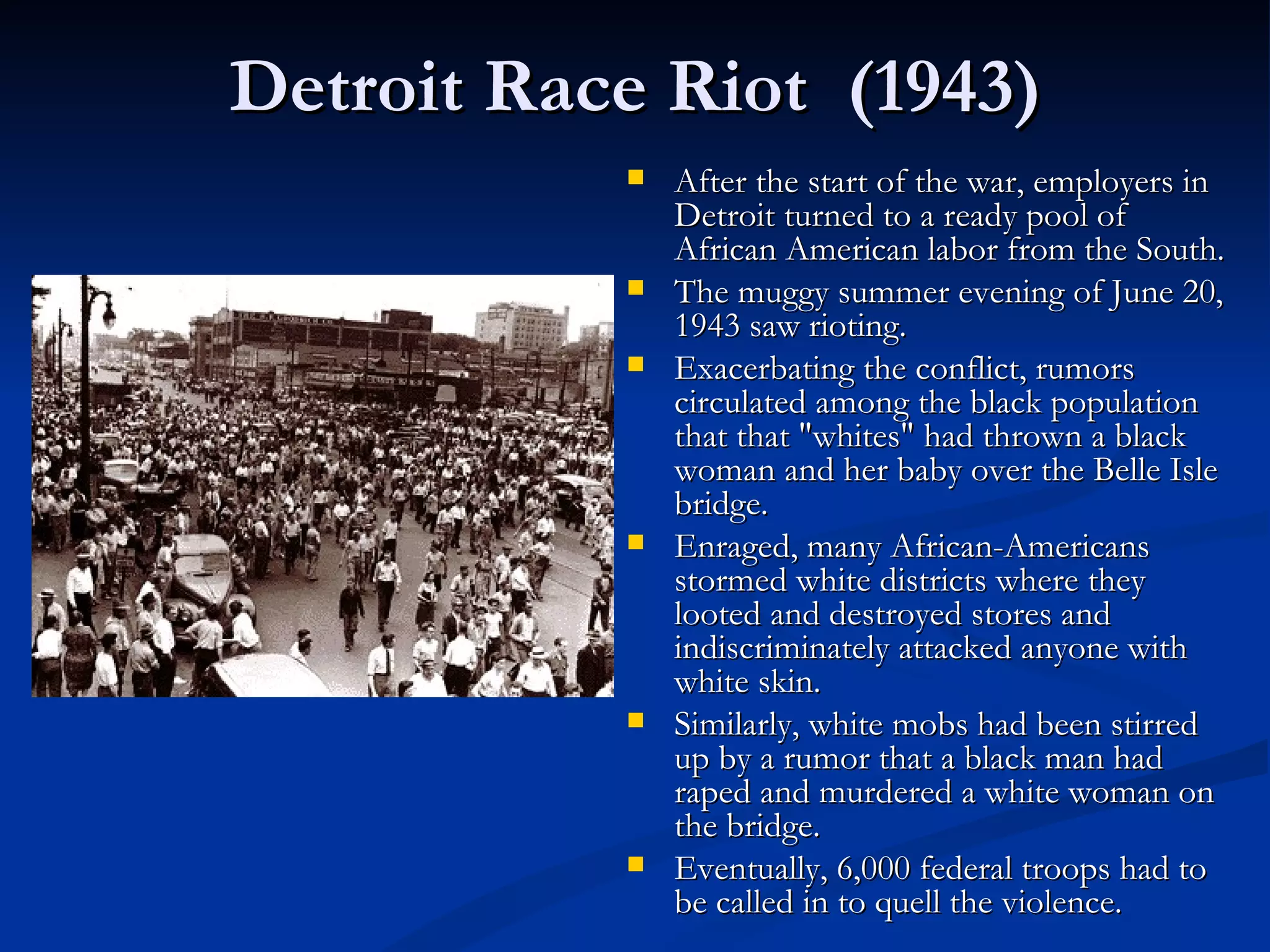 Detroit Race Riot (1943)

- After the start of the war, employers in Detroit turned to a ready pool of African American labor from the South.
- The muggy summer evening of June 20, 1943 saw rioting.
- Exacerbating the conflict, rumors circulated among the black population that that "whites" had thrown a black woman and her baby over the Belle Isle bridge.
- Enraged, many African-Americans stormed white districts where they looted and destroyed stores and indiscriminately attacked anyone with white skin.
- Similarly, white mobs had been stirred up by a rumor that a black man had raped and murdered a white woman on the bridge.
- Eventually, 6,000 federal troops had to be called in to quell the violence.